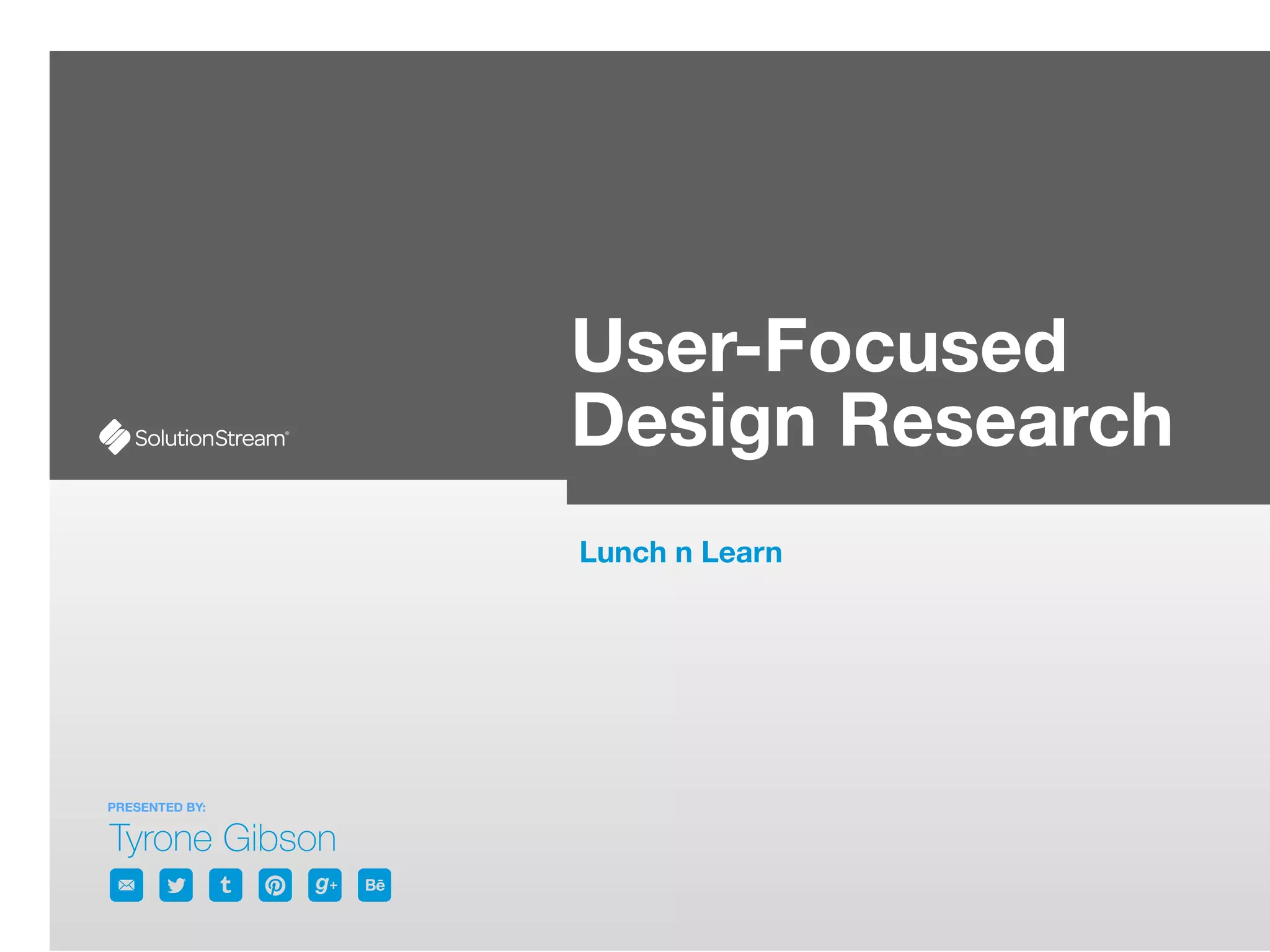 SolutionStream®

User-Focused Design Research

Lunch n Learn

PRESENTED BY:

Tyrone Gibson

t g+ Bē